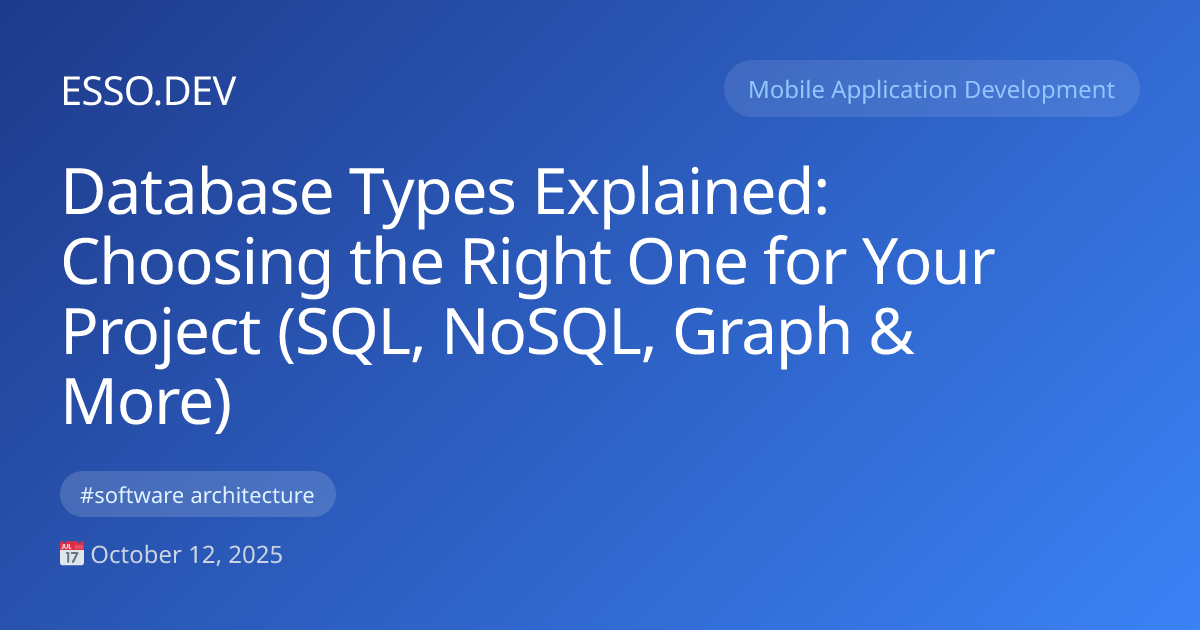 ESSO.DEV

Mobile Application Development

Database Types Explained: Choosing the Right One for Your Project (SQL, NoSQL, Graph & More)

#software architecture

📅 October 12, 2025